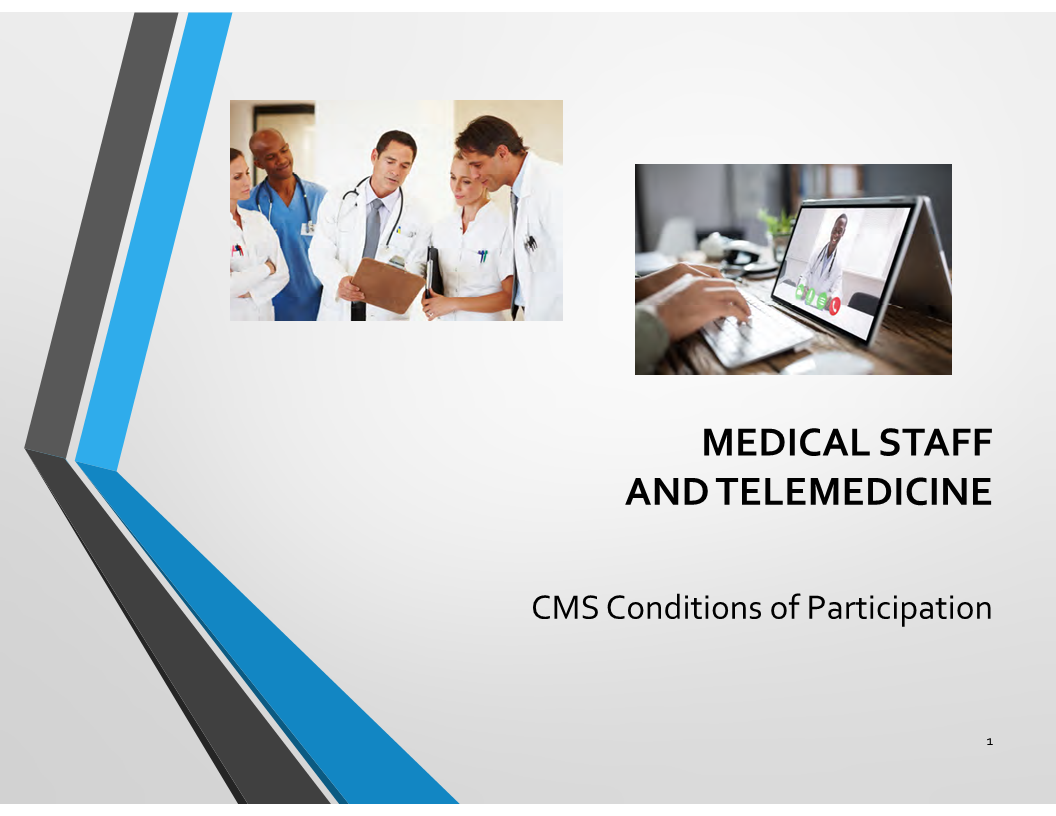 MEDICAL STAFF AND TELEMEDICINE

CMS Conditions of Participation

1